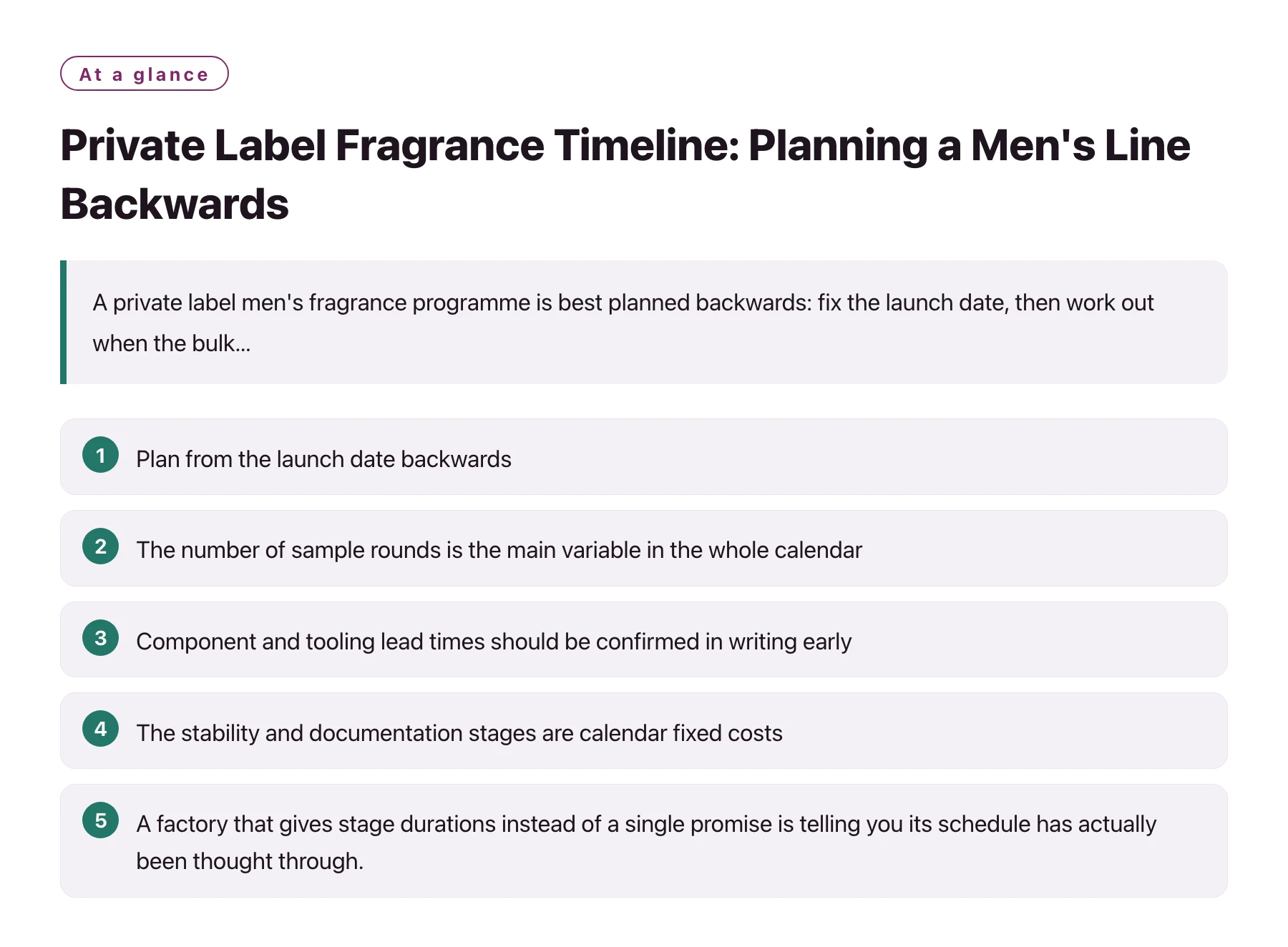 At a glance

Private Label Fragrance Timeline: Planning a Men's Line Backwards

A private label men's fragrance programme is best planned backwards: fix the launch date, then work out when the bulk...

1 Plan from the launch date backwards

2 The number of sample rounds is the main variable in the whole calendar

3 Component and tooling lead times should be confirmed in writing early

4 The stability and documentation stages are calendar fixed costs

5 A factory that gives stage durations instead of a single promise is telling you its schedule has actually been thought through.